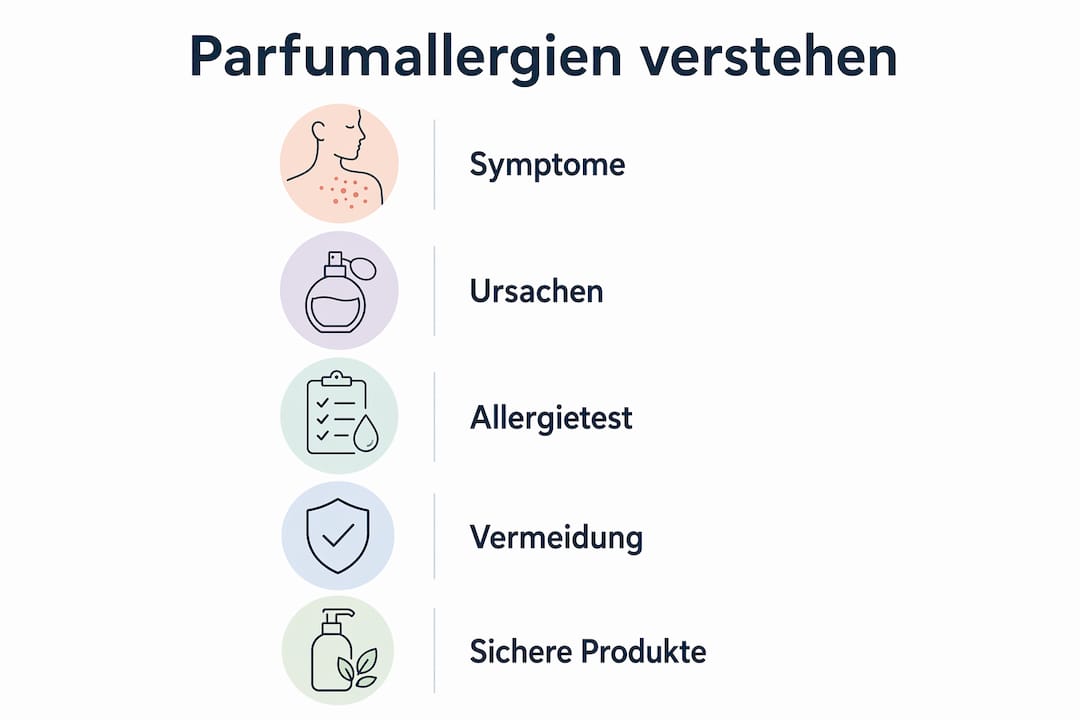 Parfumallergien verstehen

Symptome

Ursachen

Allergietest

Vermeidung

Sichere Produkte